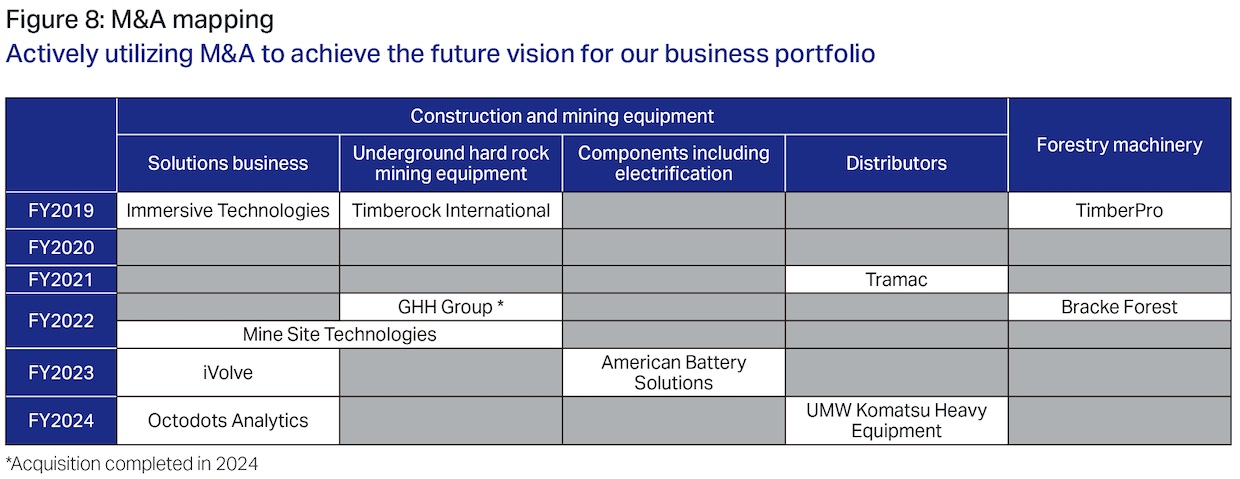 Figure 8: M&A mapping
Actively utilizing M&A to achieve the future vision for our business portfolio

| | Construction and mining equipment | | | | Forestry machinery |
|---|---|---|---|---|---|
| | Solutions business | Underground hard rock mining equipment | Components including electrification | Distributors | |
| FY2019 | Immersive Technologies | Timberock International | | | TimberPro |
| FY2020 | | | | | |
| FY2021 | | | | Tramac | |
| FY2022 | | GHH Group * | | | Bracke Forest |
| FY2022 | Mine Site Technologies | Mine Site Technologies | | | |
| FY2023 | iVolve | | American Battery Solutions | | |
| FY2024 | Octodots Analytics | | | UMW Komatsu Heavy Equipment | |

*Acquisition completed in 2024